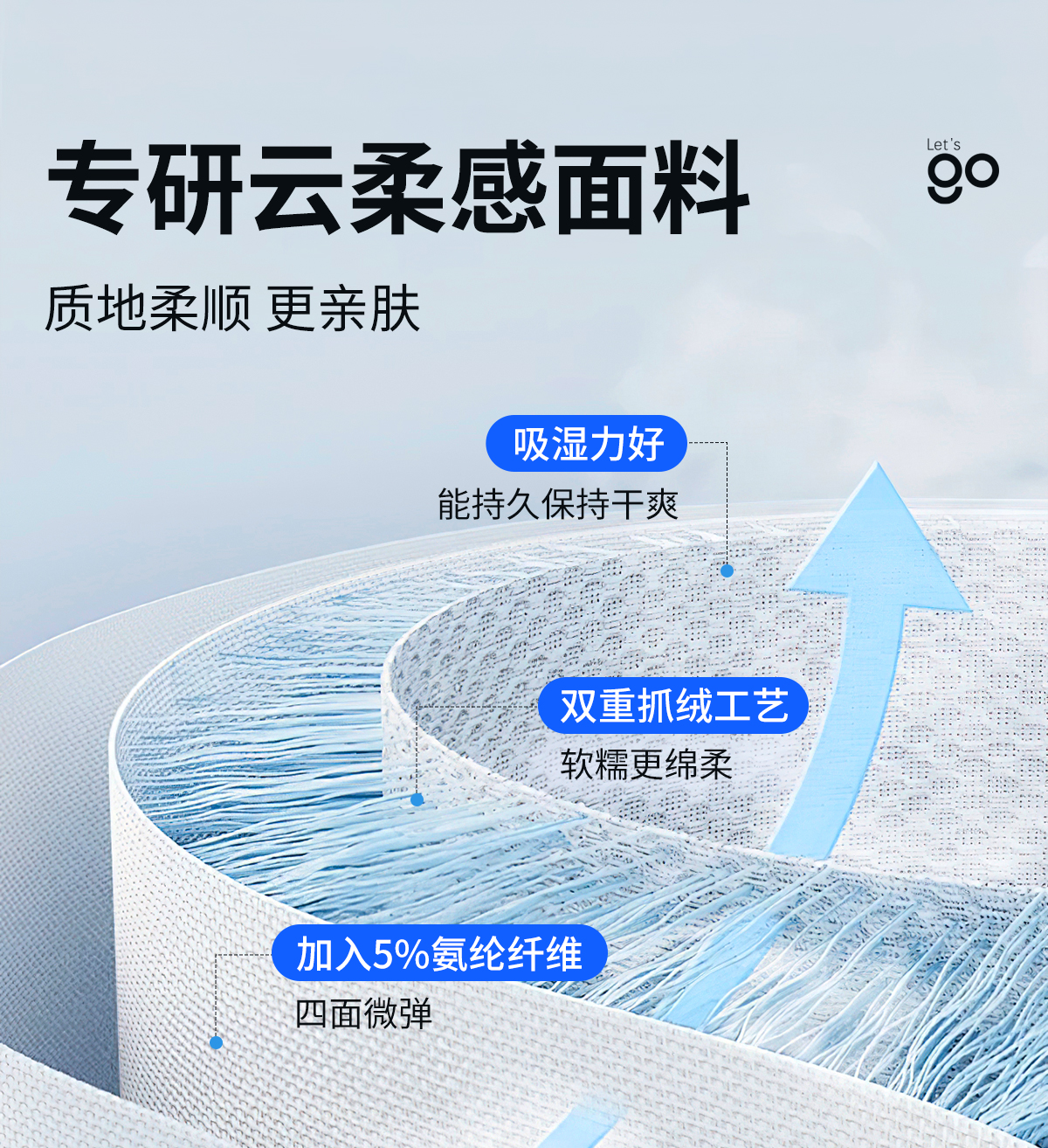 专研云柔感面料

Let's go

质地柔顺 更亲肤

吸湿力好
能持久保持干爽

双重抓绒工艺
软糯更绵柔

加入5%氨纶纤维
四面微弹